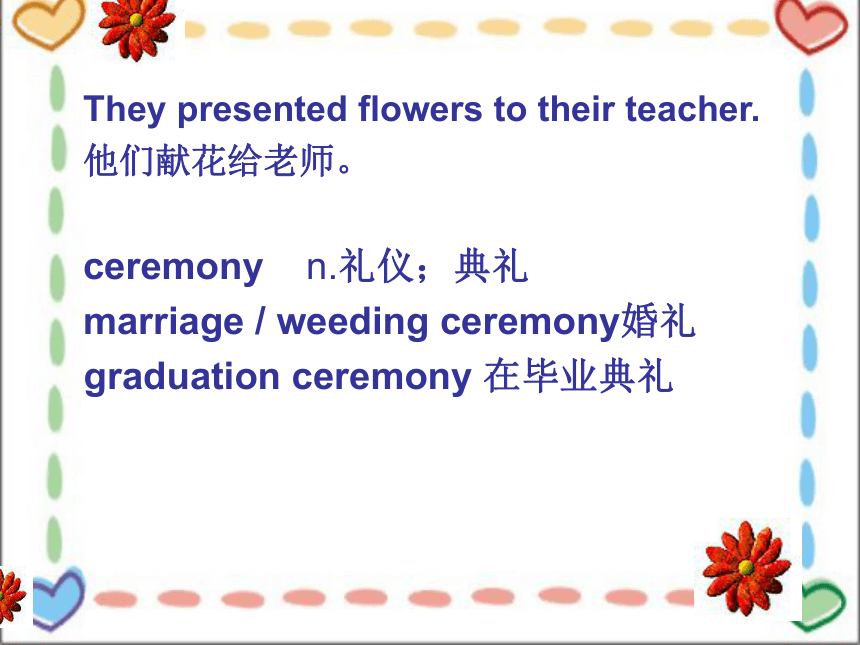 They presented flowers to their teacher.
他们献花给老师。

ceremony n.礼仪；典礼
marriage / weeding ceremony婚礼
graduation ceremony 在毕业典礼